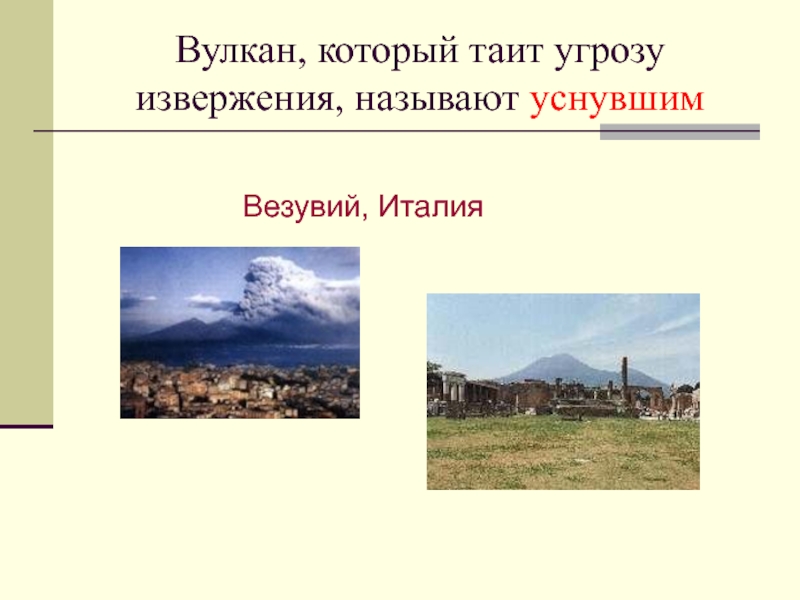 Вулкан, который таит угрозу извержения, называют уснувшим

Везувий, Италия